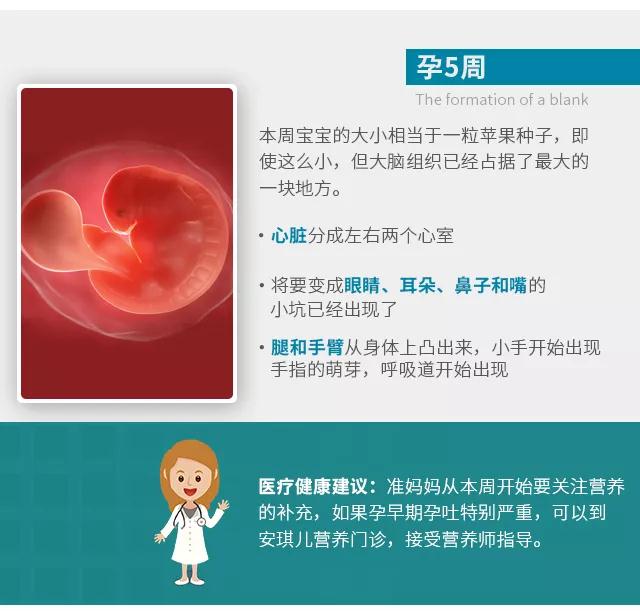 孕5周

The formation of a blank

本周宝宝的大小相当于一粒苹果种子，即使这么小，但大脑组织已经占据了最大的一块地方。

· 心脏分成左右两个心室

· 将要变成眼睛、耳朵、鼻子和嘴的小坑已经出现了

· 腿和手臂从身体上凸出来，小手开始出现手指的萌芽，呼吸道开始出现

医疗健康建议：准妈妈从本周开始要关注营养的补充，如果孕早期孕吐特别严重，可以到安琪儿营养门诊，接受营养师指导。